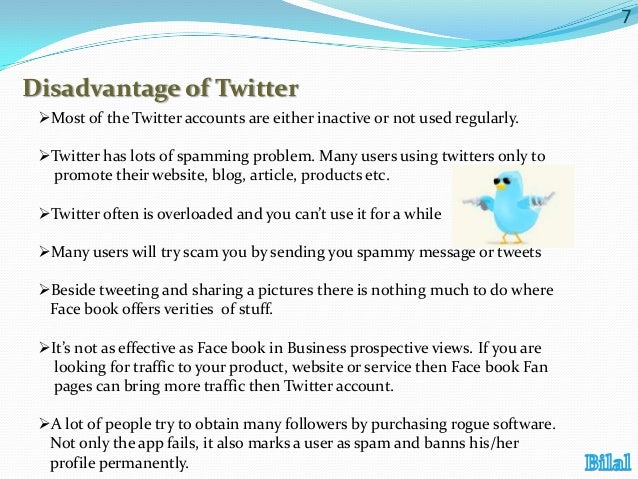 7

Disadvantage of Twitter

➢Most of the Twitter accounts are either inactive or not used regularly.

➢Twitter has lots of spamming problem. Many users using twitters only to promote their website, blog, article, products etc.

➢Twitter often is overloaded and you can't use it for a while

➢Many users will try scam you by sending you spammy message or tweets

➢Beside tweeting and sharing a pictures there is nothing much to do where Face book offers verities of stuff.

➢It's not as effective as Face book in Business prospective views. If you are looking for traffic to your product, website or service then Face book Fan pages can bring more traffic then Twitter account.

➢A lot of people try to obtain many followers by purchasing rogue software. Not only the app fails, it also marks a user as spam and banns his/her profile permanently.

Bilal